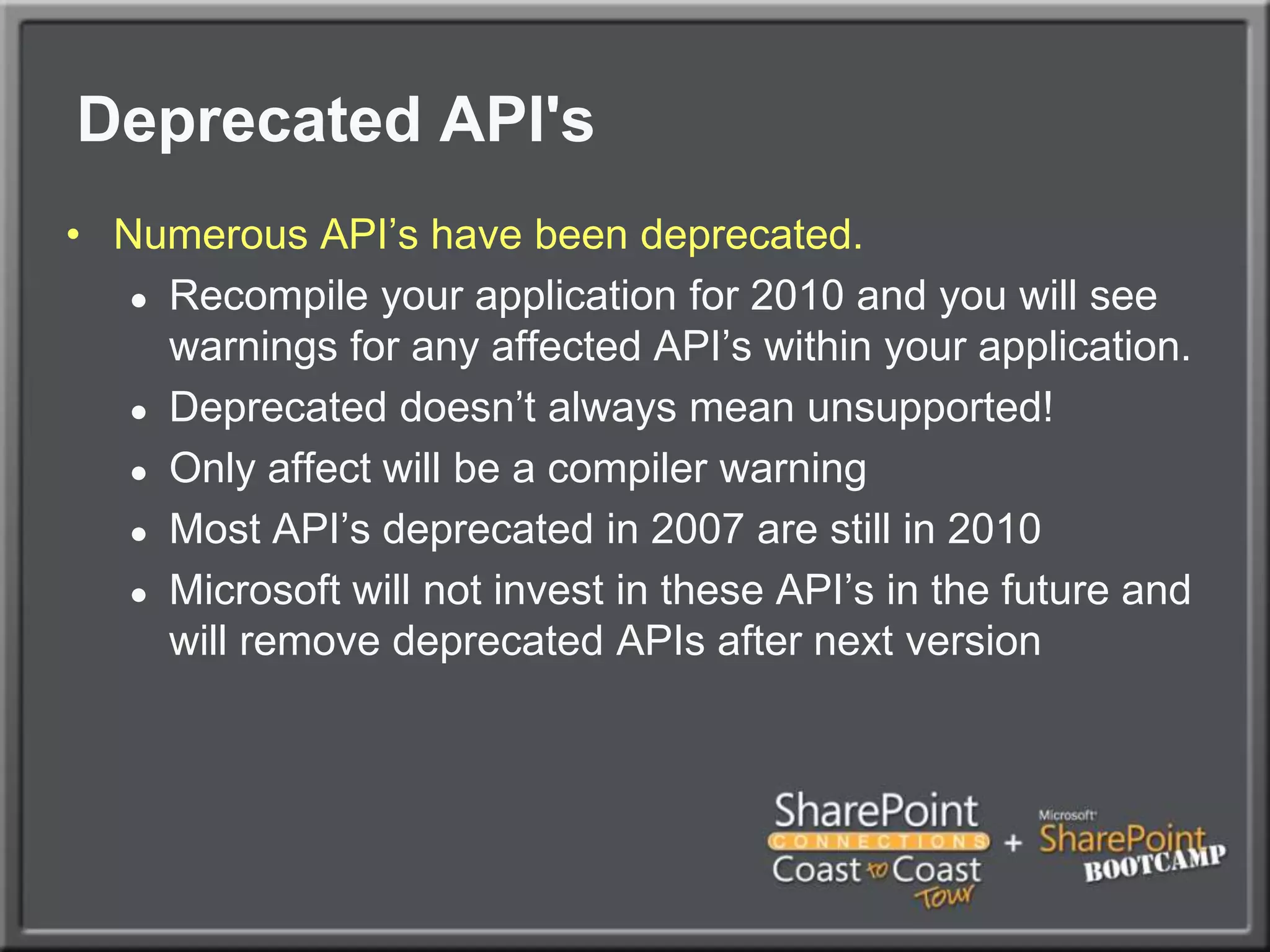 Deprecated API's

• Numerous API’s have been deprecated.
  • Recompile your application for 2010 and you will see warnings for any affected API’s within your application.
  • Deprecated doesn’t always mean unsupported!
  • Only affect will be a compiler warning
  • Most API’s deprecated in 2007 are still in 2010
  • Microsoft will not invest in these API’s in the future and will remove deprecated APIs after next version

SharePoint CONNECTIONS Coast to Coast Tour + Microsoft SharePoint BOOTCAMP